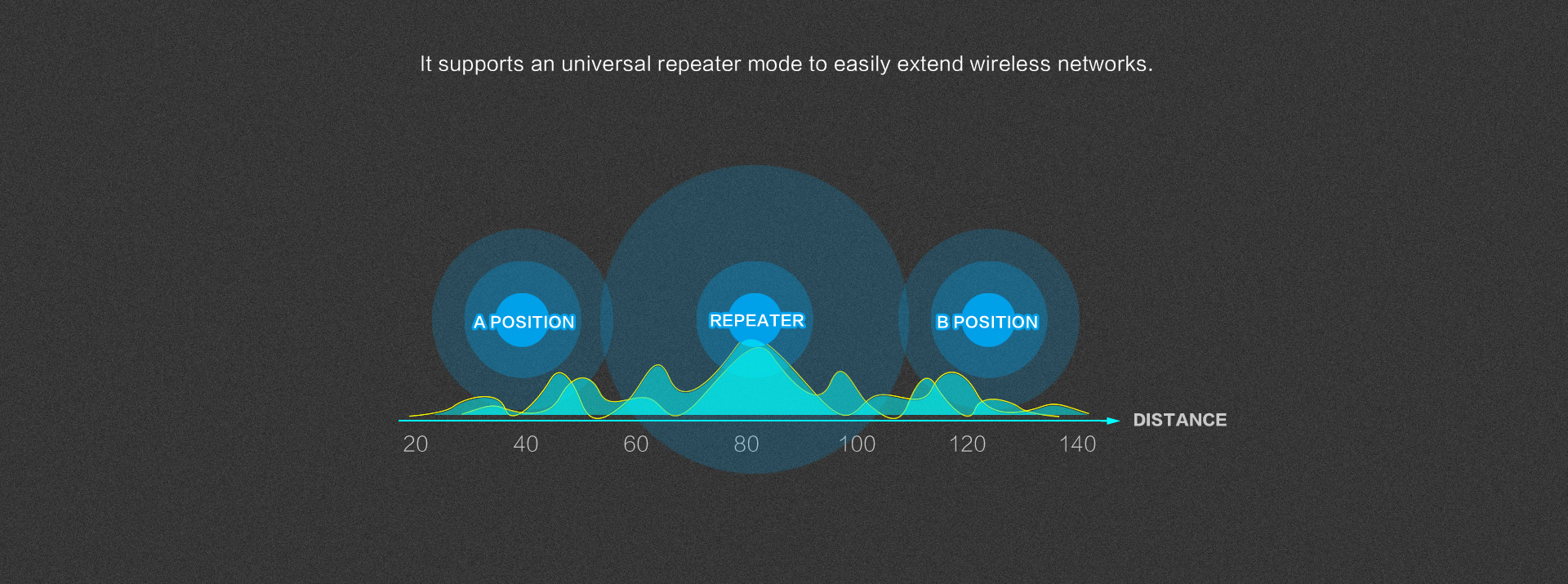 It supports an universal repeater mode to easily extend wireless networks.

A POSITION

REPEATER

B POSITION

DISTANCE

20 40 60 80 100 120 140